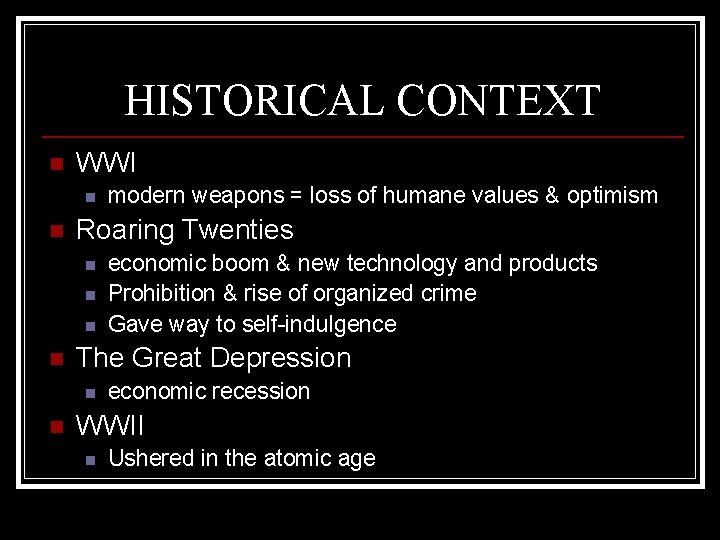 HISTORICAL CONTEXT

WWI
modern weapons = loss of humane values & optimism

Roaring Twenties
economic boom & new technology and products
Prohibition & rise of organized crime
Gave way to self-indulgence

The Great Depression
economic recession

WWII
Ushered in the atomic age